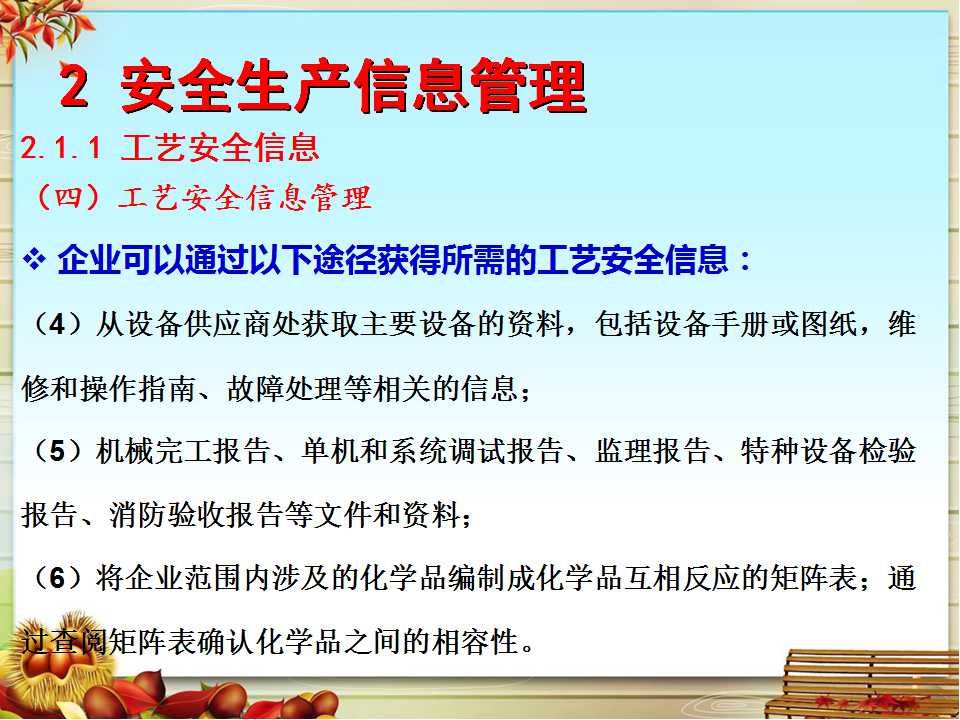 2 安全生产信息管理

2.1.1 工艺安全信息

（四）工艺安全信息管理

❖ 企业可以通过以下途径获得所需的工艺安全信息：

（4）从设备供应商处获取主要设备的资料，包括设备手册或图纸，维修和操作指南、故障处理等相关的信息；

（5）机械完工报告、单机和系统调试报告、监理报告、特种设备检验报告、消防验收报告等文件和资料；

（6）将企业范围内涉及的化学品编制成化学品互相反应的矩阵表；通过查阅矩阵表确认化学品之间的相容性。